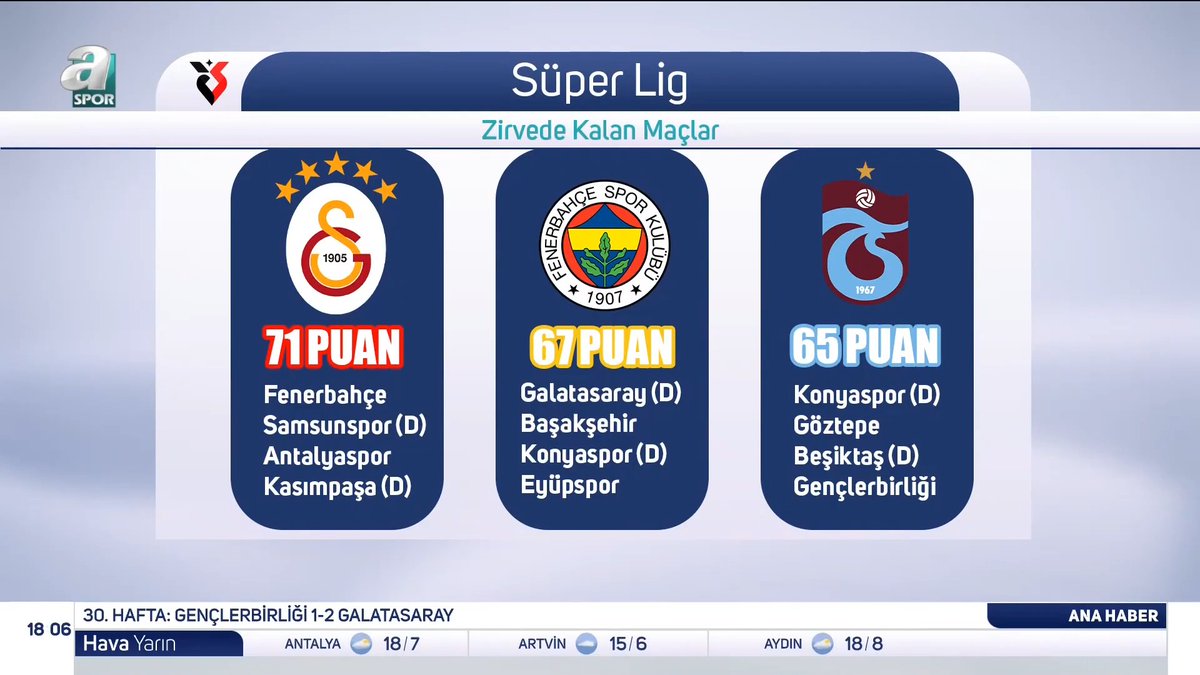 a SPOR

Süper Lig

Zirvede Kalan Maçlar

1905

71 PUAN

Fenerbahçe
Samsunspor (D)
Antalyaspor
Kasımpaşa (D)

FENERBAHÇE SPOR KULÜBÜ 1907

67 PUAN

Galatasaray (D)
Başakşehir
Konyaspor (D)
Eyüpspor

1967

65 PUAN

Konyaspor (D)
Göztepe
Beşiktaş (D)
Gençlerbirliği

18 06 30. HAFTA: GENÇLERBİRLİĞİ 1-2 GALATASARAY

ANA HABER

Hava Yarın ANTALYA 18/7 ARTVİN 15/6 AYDIN 18/8